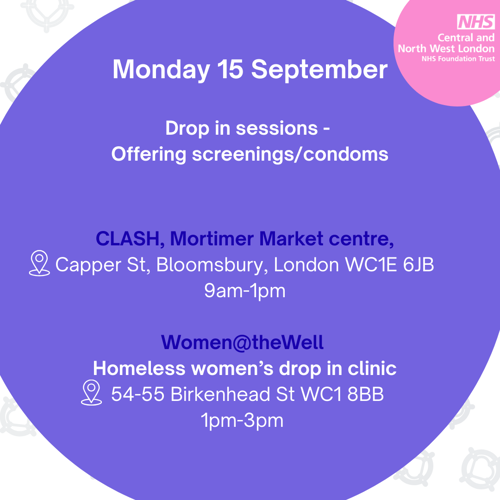 NHS
Central and North West London
NHS Foundation Trust

Monday 15 September

Drop in sessions - Offering screenings/condoms

CLASH, Mortimer Market centre,
Capper St, Bloomsbury, London WC1E 6JB
9am-1pm

Women@theWell
Homeless women's drop in clinic
54-55 Birkenhead St WC1 8BB
1pm-3pm